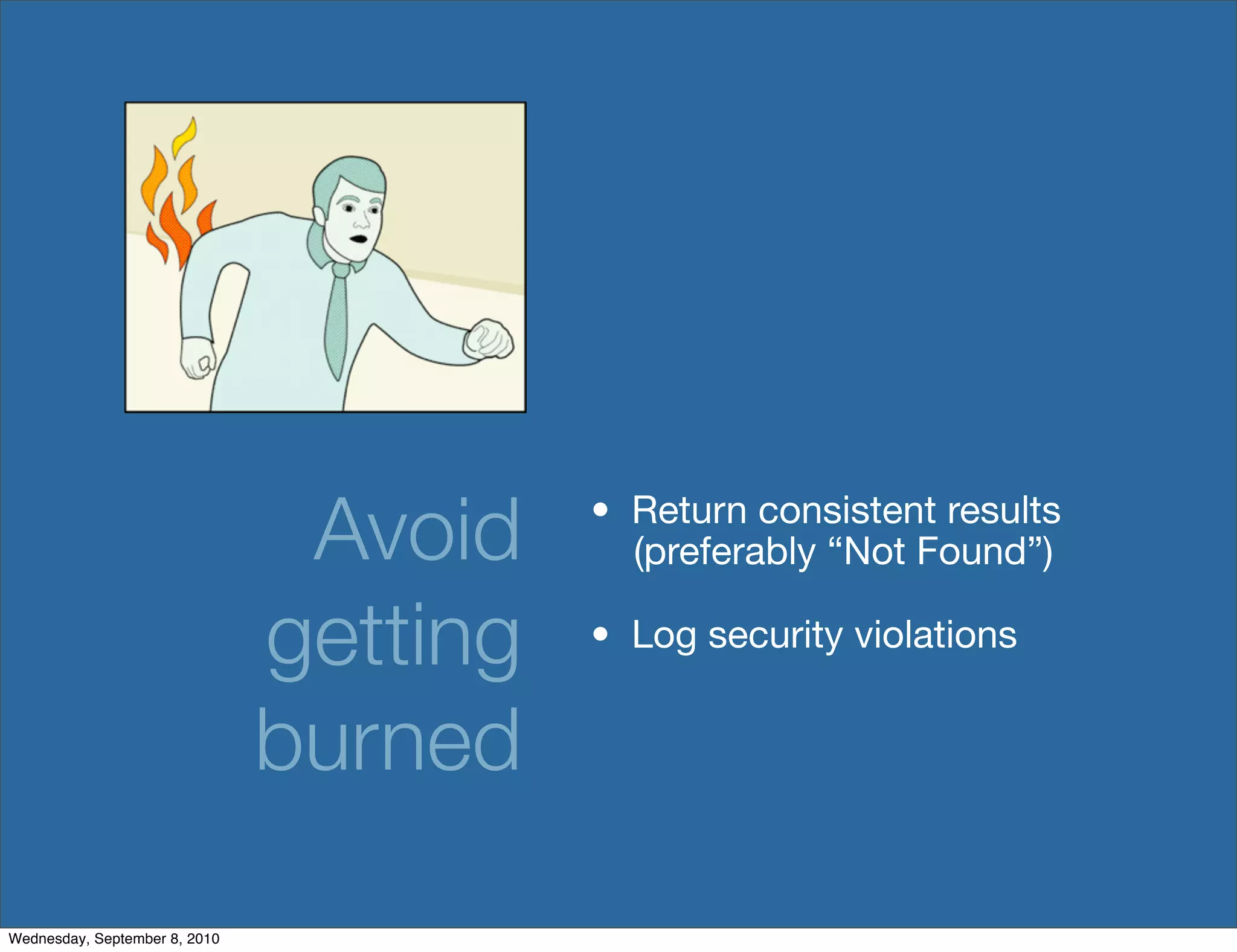 Avoid getting burned

• Return consistent results (preferably “Not Found”)

• Log security violations

Wednesday, September 8, 2010